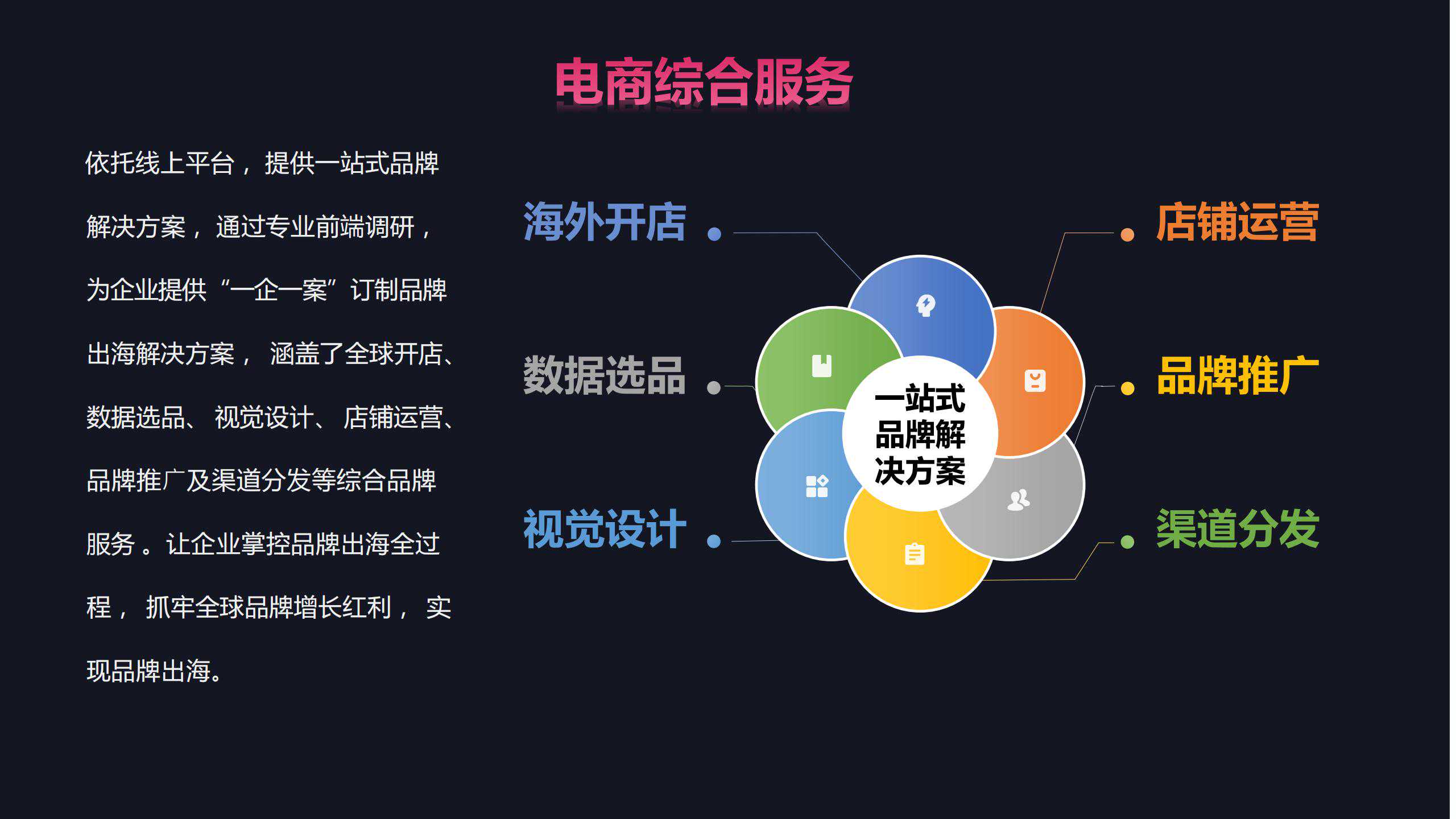 电商综合服务

依托线上平台，提供一站式品牌解决方案，通过专业前端调研，为企业提供“一企一案”订制品牌出海解决方案，涵盖了全球开店、数据选品、视觉设计、店铺运营、品牌推广及渠道分发等综合品牌服务。让企业掌控品牌出海全过程，抓牢全球品牌增长红利，实现品牌出海。

海外开店
数据选品
视觉设计
一站式品牌解决方案
店铺运营
品牌推广
渠道分发